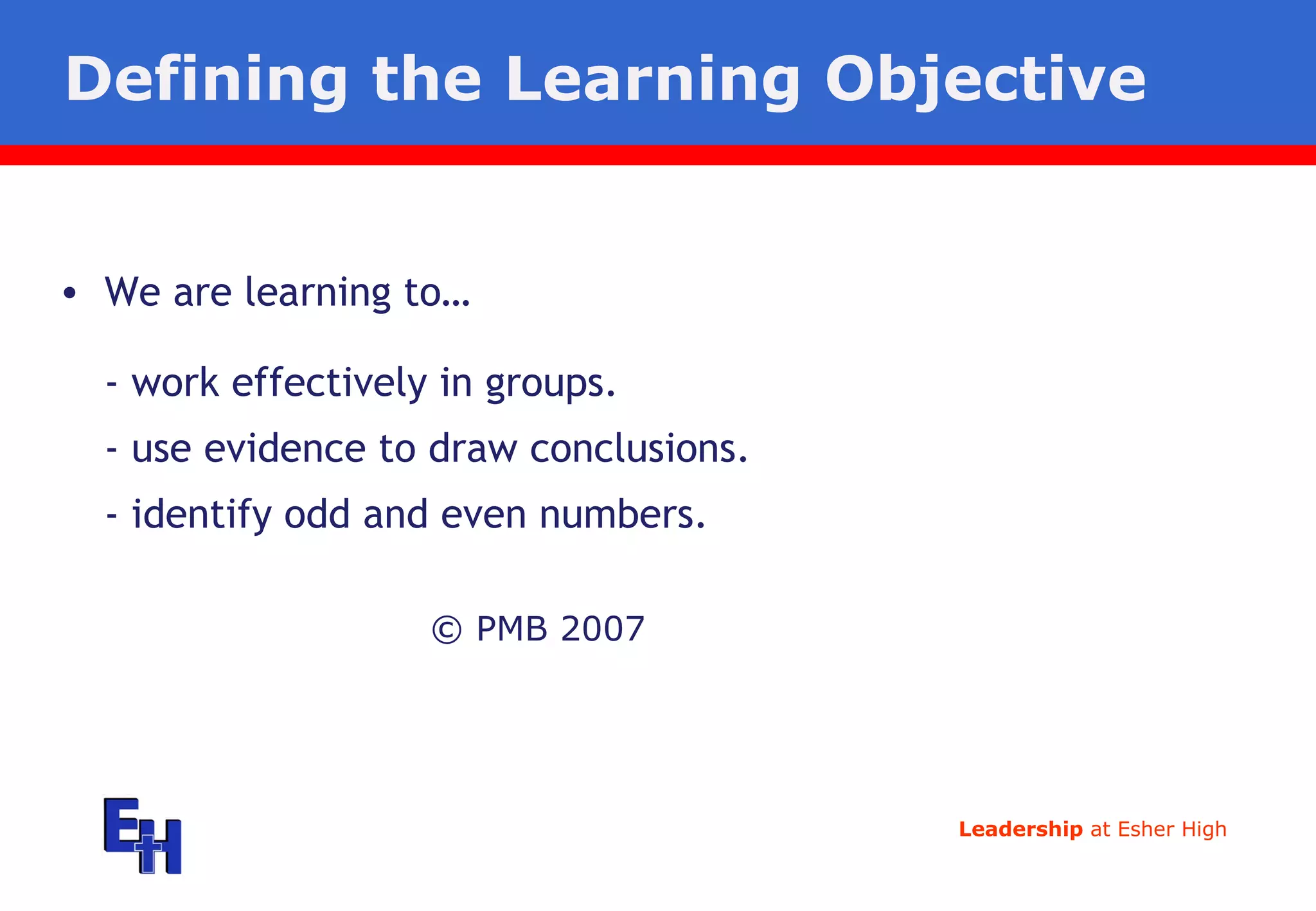 Defining the Learning Objective

• We are learning to…

- work effectively in groups.

- use evidence to draw conclusions.

- identify odd and even numbers.

© PMB 2007

EH

Leadership at Esher High